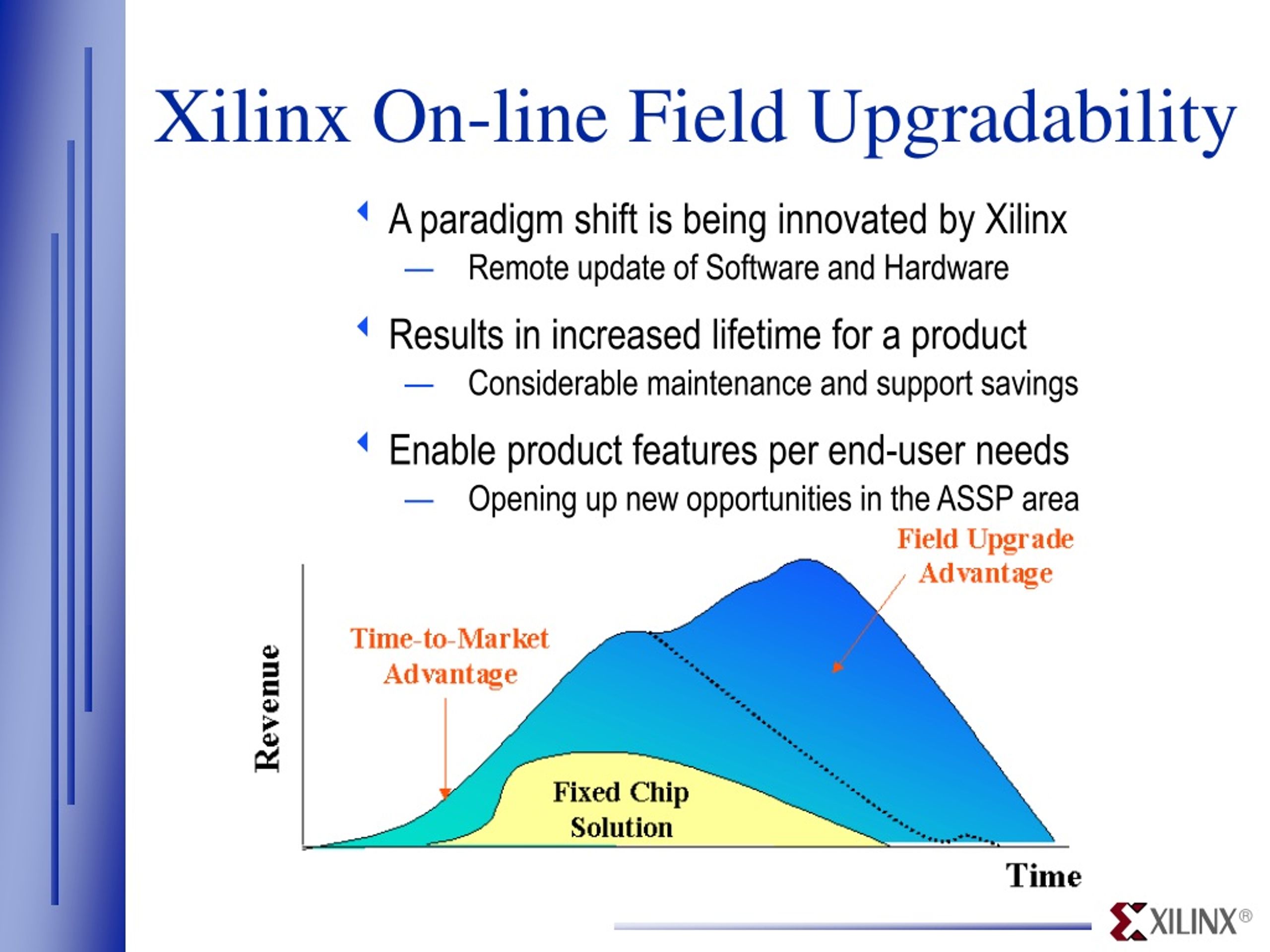 Xilinx On-line Field Upgradability

A paradigm shift is being innovated by Xilinx
— Remote update of Software and Hardware

Results in increased lifetime for a product
— Considerable maintenance and support savings

Enable product features per end-user needs
— Opening up new opportunities in the ASSP area

Field Upgrade Advantage

Time-to-Market Advantage

Revenue

Fixed Chip Solution

Time

XILINX®